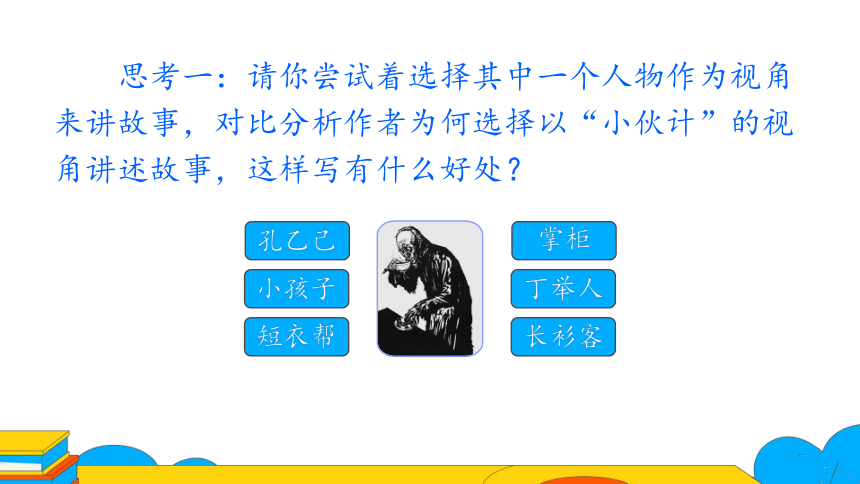 思考一：请你尝试着选择其中一个人物作为视角来讲故事，对比分析作者为何选择以“小伙计”的视角讲述故事，这样写有什么好处？

孔乙己

小孩子

短衣帮

掌柜

丁举人

长衫客